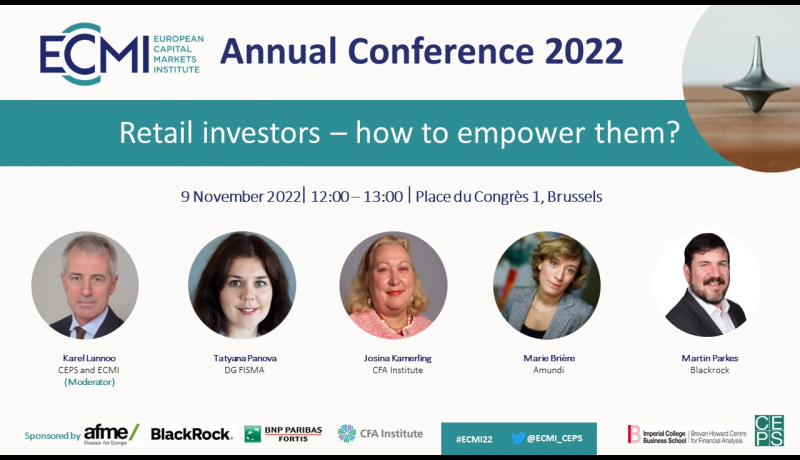 ECMI EUROPEAN CAPITAL MARKETS INSTITUTE

Annual Conference 2022

Retail investors – how to empower them?

9 November 2022 | 12:00 – 13:00 | Place du Congrès 1, Brussels

Karel Lannoo
CEPS and ECMI
(Moderator)

Tatyana Panova
DG FISMA

Josina Kamerling
CFA Institute

Marie Brière
Amundi

Martin Parkes
Blackrock

Sponsored by afme/ Finance for Europe BlackRock. BNP PARIBAS FORTIS CFA Institute

#ECMI22 @ECMI_CEPS

Imperial College Business School | Brevan Howard Centre for Financial Analysis

CEPS